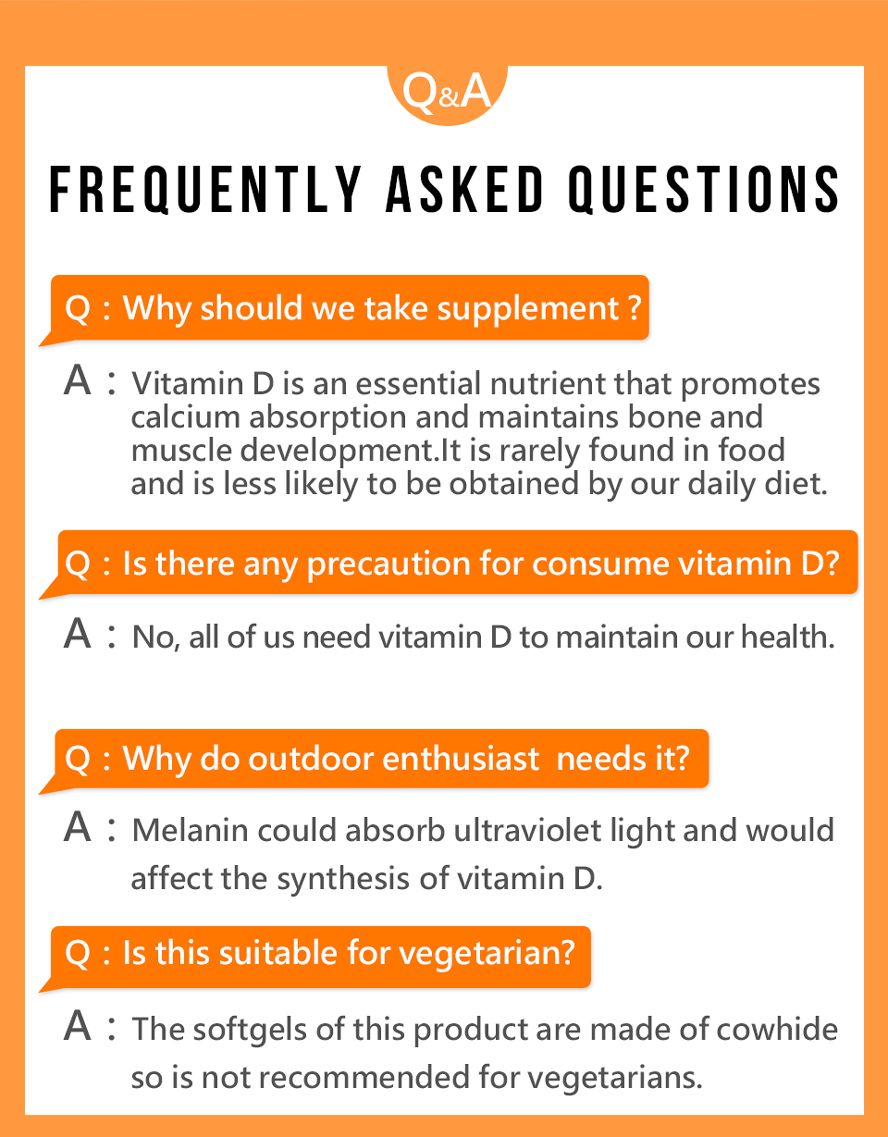 Q&A

FREQUENTLY ASKED QUESTIONS

Q : Why should we take supplement ?

A : Vitamin D is an essential nutrient that promotes calcium absorption and maintains bone and muscle development.It is rarely found in food and is less likely to be obtained by our daily diet.

Q : Is there any precaution for consume vitamin D?

A : No, all of us need vitamin D to maintain our health.

Q : Why do outdoor enthusiast needs it?

A : Melanin could absorb ultraviolet light and would affect the synthesis of vitamin D.

Q : Is this suitable for vegetarian?

A : The softgels of this product are made of cowhide so is not recommended for vegetarians.